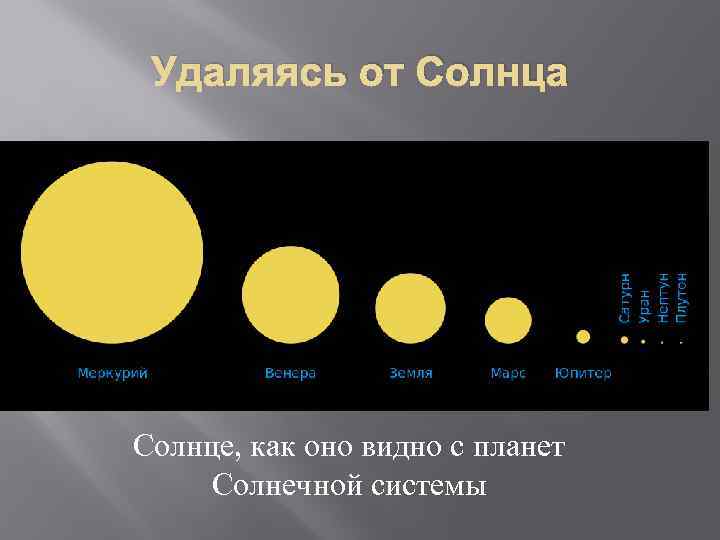 Удаляясь от Солнца

Меркурий

Венера

Земля

Марс

Юпитер

Сатурн

Уран

Нептун

Плутон

Солнце, как оно видно с планет Солнечной системы